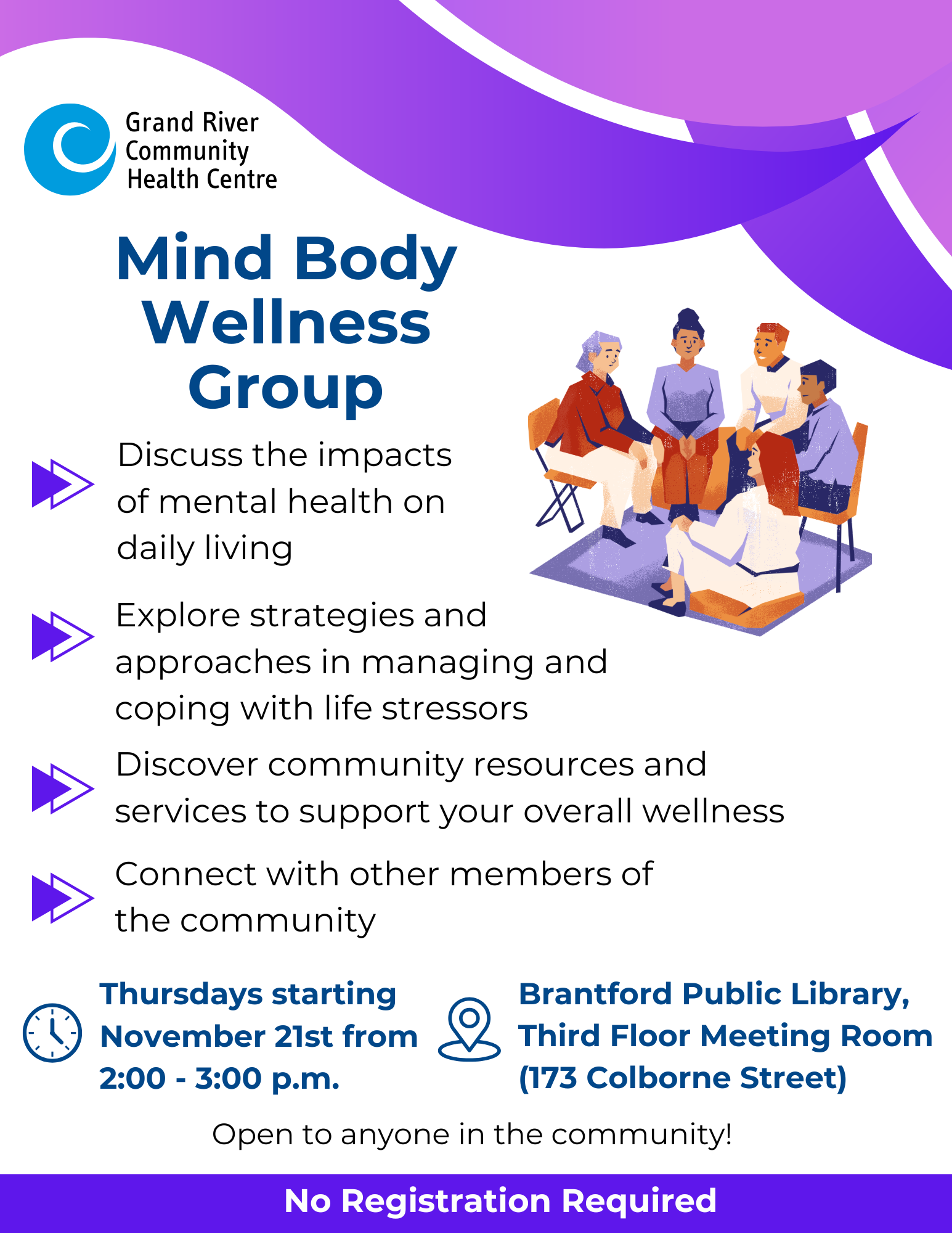 Grand River Community Health Centre

Mind Body Wellness Group

Discuss the impacts of mental health on daily living

Explore strategies and approaches in managing and coping with life stressors

Discover community resources and services to support your overall wellness

Connect with other members of the community

Thursdays starting November 21st from 2:00 - 3:00 p.m.

Brantford Public Library, Third Floor Meeting Room (173 Colborne Street)

Open to anyone in the community!

No Registration Required